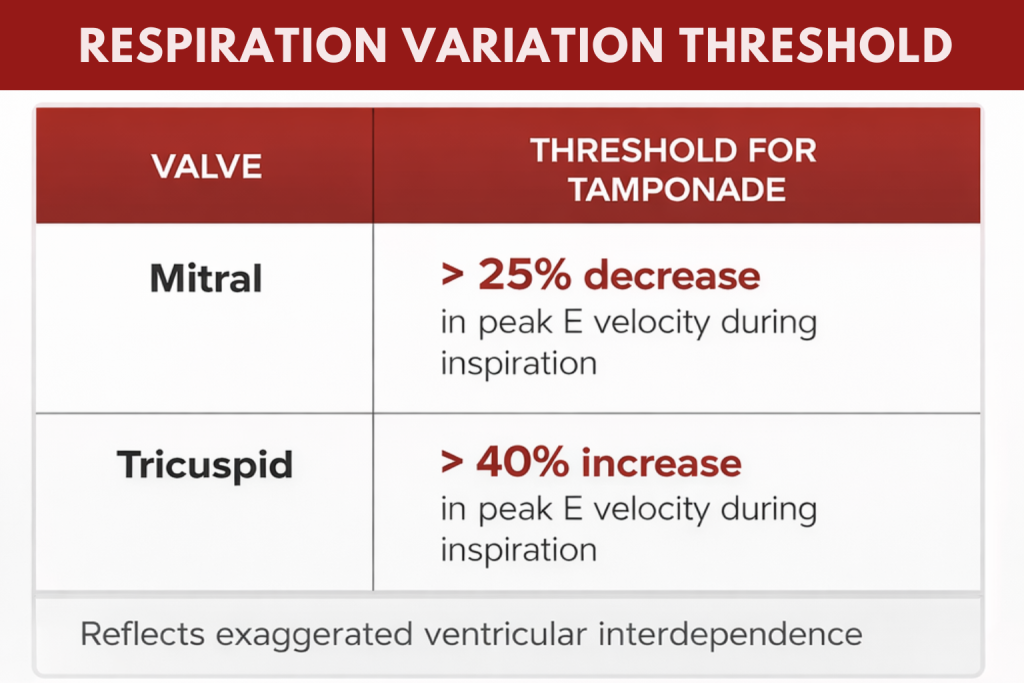 RESPIRATION VARIATION THRESHOLD

| VALVE | THRESHOLD FOR TAMPONADE |
|---|---|
| Mitral | > 25% decrease in peak E velocity during inspiration |
| Tricuspid | > 40% increase in peak E velocity during inspiration |

Reflects exaggerated ventricular interdependence